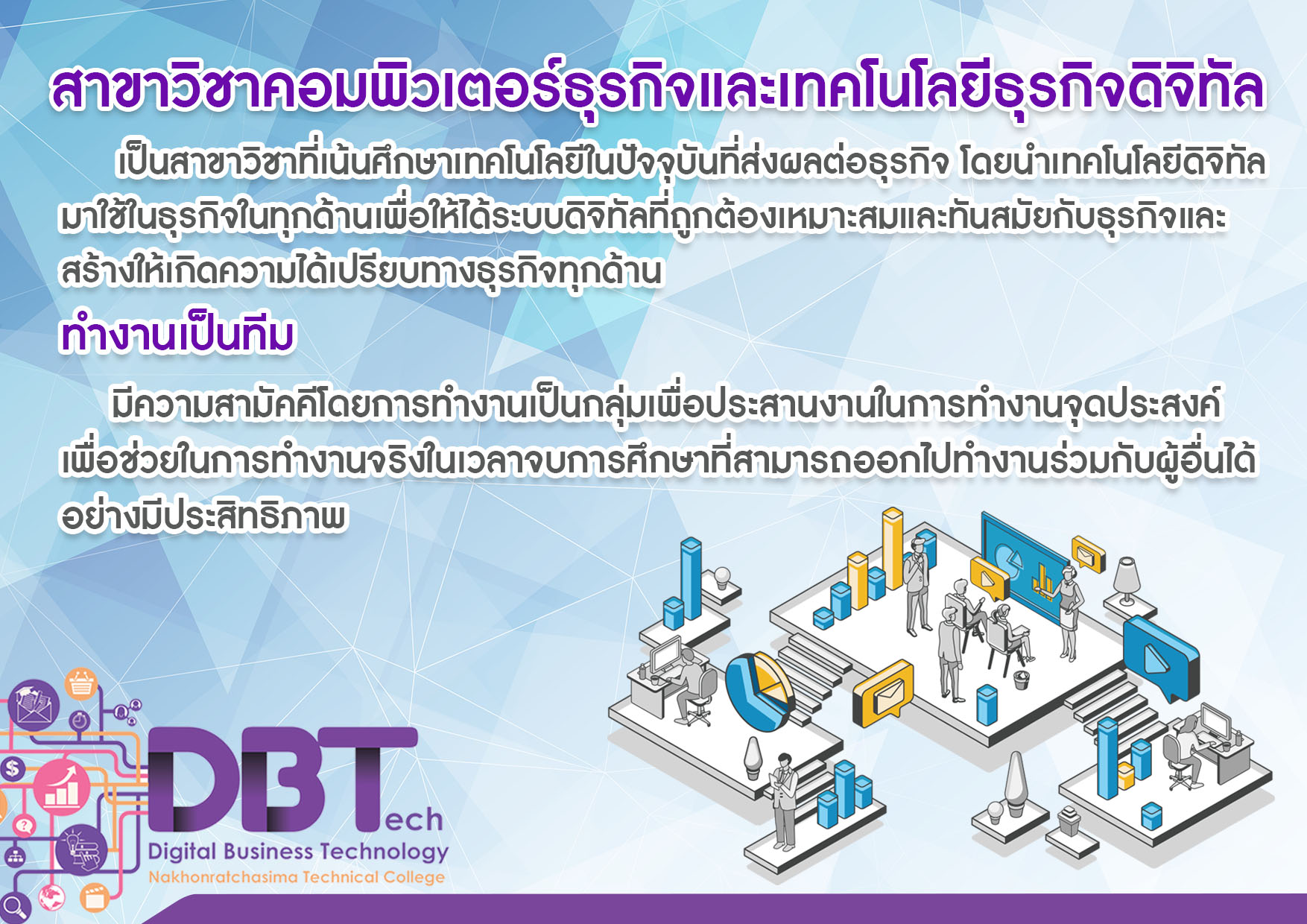 สาขาวิชาคอมพิวเตอร์ธุรกิจและเทคโนโลยีธุรกิจดิจิทัล

เป็นสาขาวิชาที่เน้นศึกษาเทคโนโลยีในปัจจุบันที่ส่งผลต่อธุรกิจ โดยนำเทคโนโลยีดิจิทัลมาใช้ในธุรกิจในทุกด้านเพื่อให้ได้ระบบดิจิทัลที่ถูกต้องเหมาะสมและทันสมัยกับธุรกิจและสร้างให้เกิดความได้เปรียบทางธุรกิจทุกด้าน

ทำงานเป็นทีม

มีความสามัคคีโดยการทำงานเป็นกลุ่มเพื่อประสานงานในการทำงานจุดประสงค์เพื่อช่วยในการทำงานจริงในเวลาจบการศึกษาที่สามารถออกไปทำงานร่วมกับผู้อื่นได้อย่างมีประสิทธิภาพ

DBTech
Digital Business Technology
Nakhonratchasima Technical College